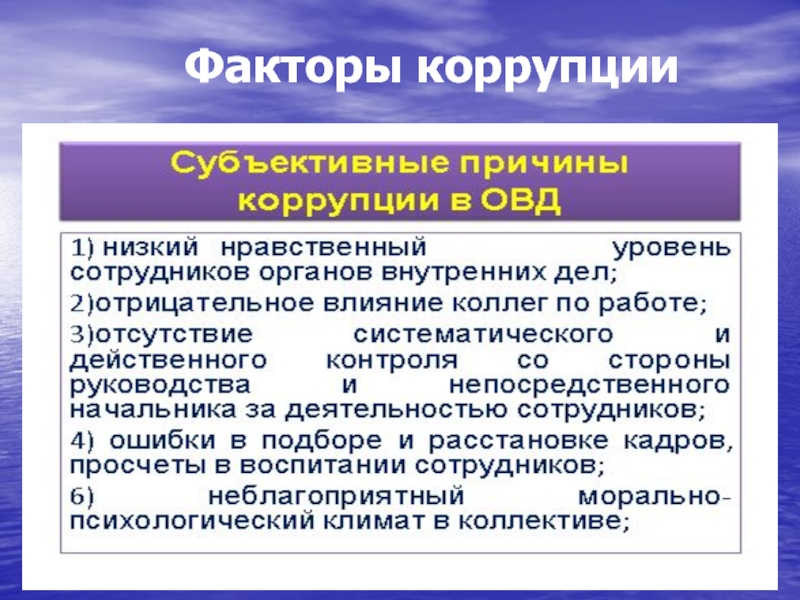 Факторы коррупции

Субъективные причины коррупции в ОВД

1) низкий нравственный уровень сотрудников органов внутренних дел;
2)отрицательное влияние коллег по работе;
3)отсутствие систематического и действенного контроля со стороны руководства и непосредственного начальника за деятельностью сотрудников;
4) ошибки в подборе и расстановке кадров, просчеты в воспитании сотрудников;
6) неблагоприятный морально-психологический климат в коллективе;